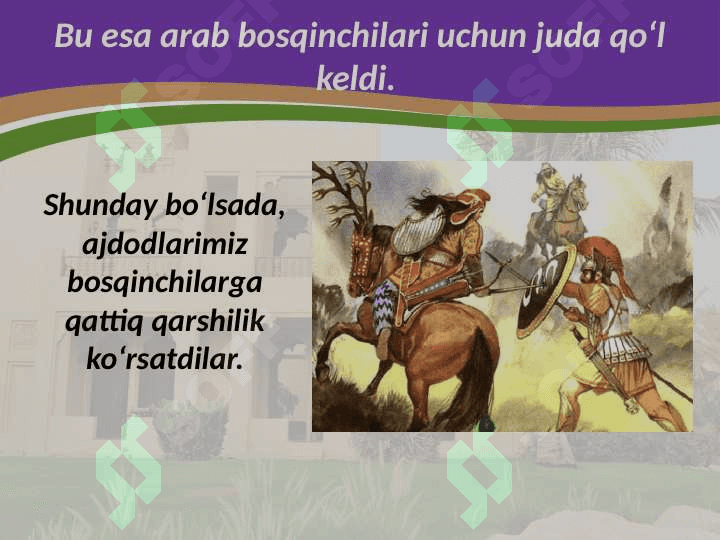 Bu esa arab bosqinchilari uchun juda qo‘l keldi.

Shunday bo‘lsada, ajdodlarimiz bosqinchilarga qattiq qarshilik ko‘rsatdilar.